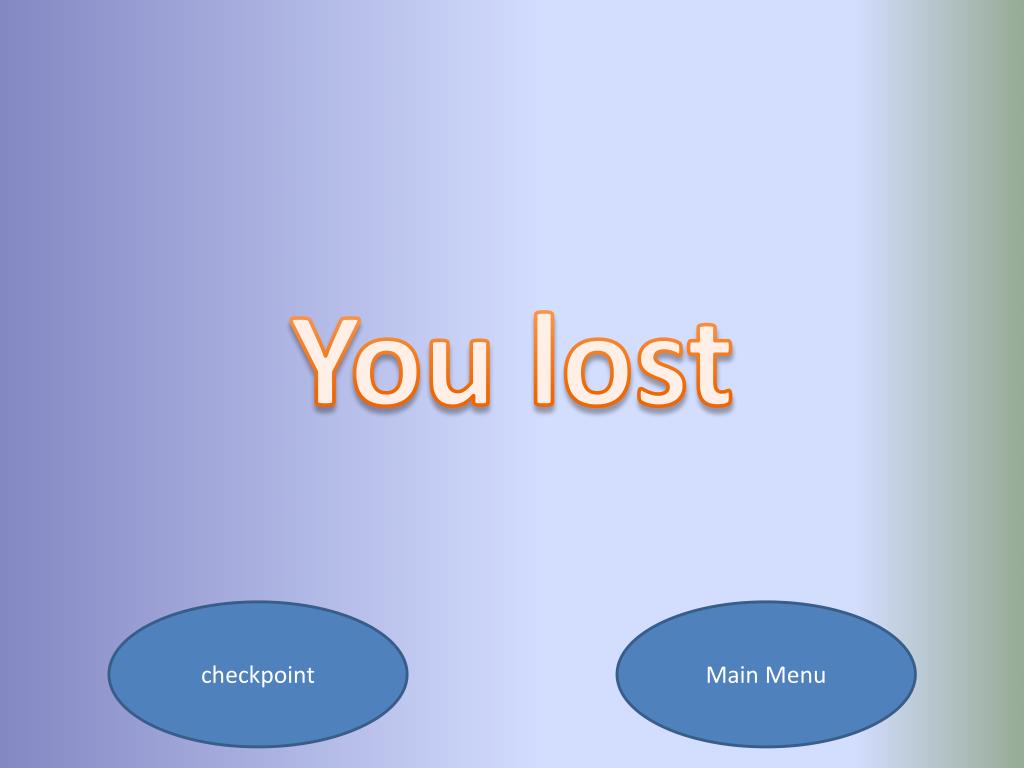 You lost

checkpoint

Main Menu